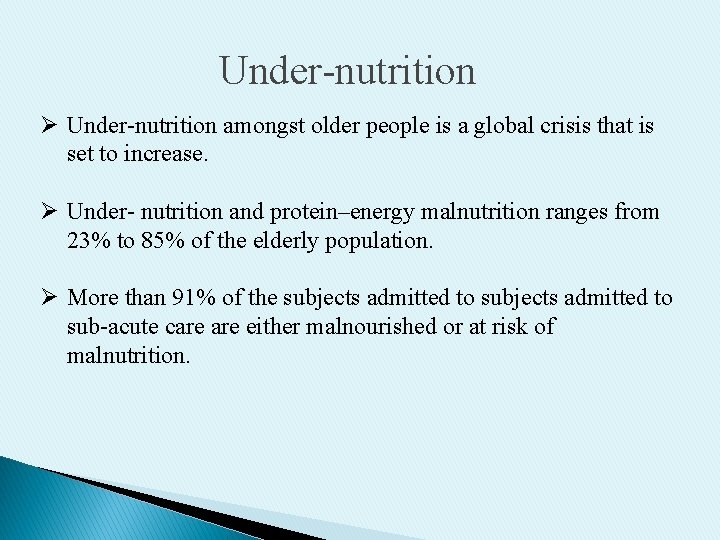 Under-nutrition

➢ Under-nutrition amongst older people is a global crisis that is set to increase.

➢ Under- nutrition and protein–energy malnutrition ranges from 23% to 85% of the elderly population.

➢ More than 91% of the subjects admitted to subjects admitted to sub-acute care are either malnourished or at risk of malnutrition.